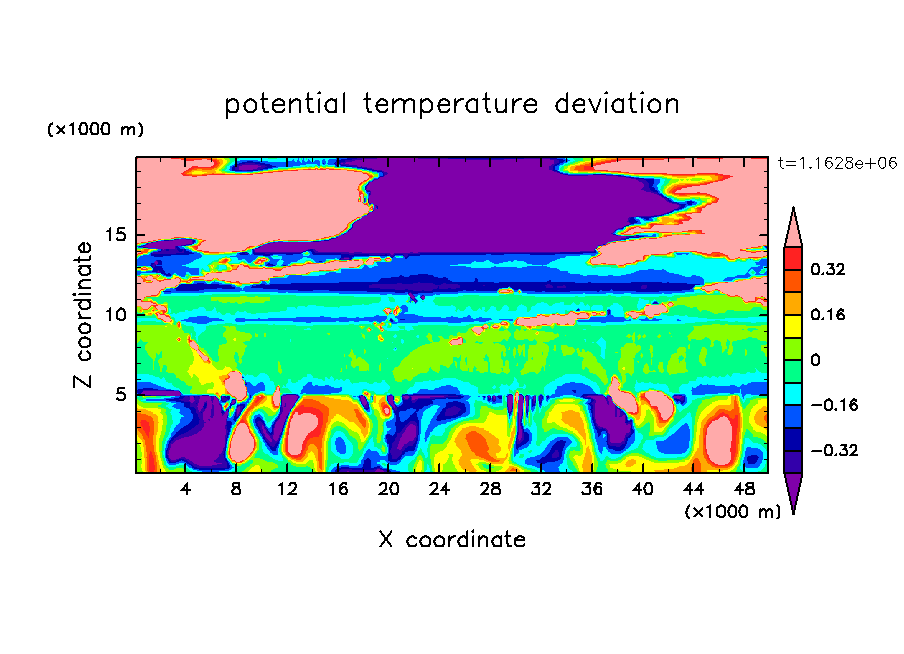 potential temperature deviation

(×1000 m)

t=1.1628e+06

Z coordinate

15
10
5

0.32
0.16
0
−0.16
−0.32

4 8 12 16 20 24 28 32 36 40 44 48

(×1000 m)

X coordinate